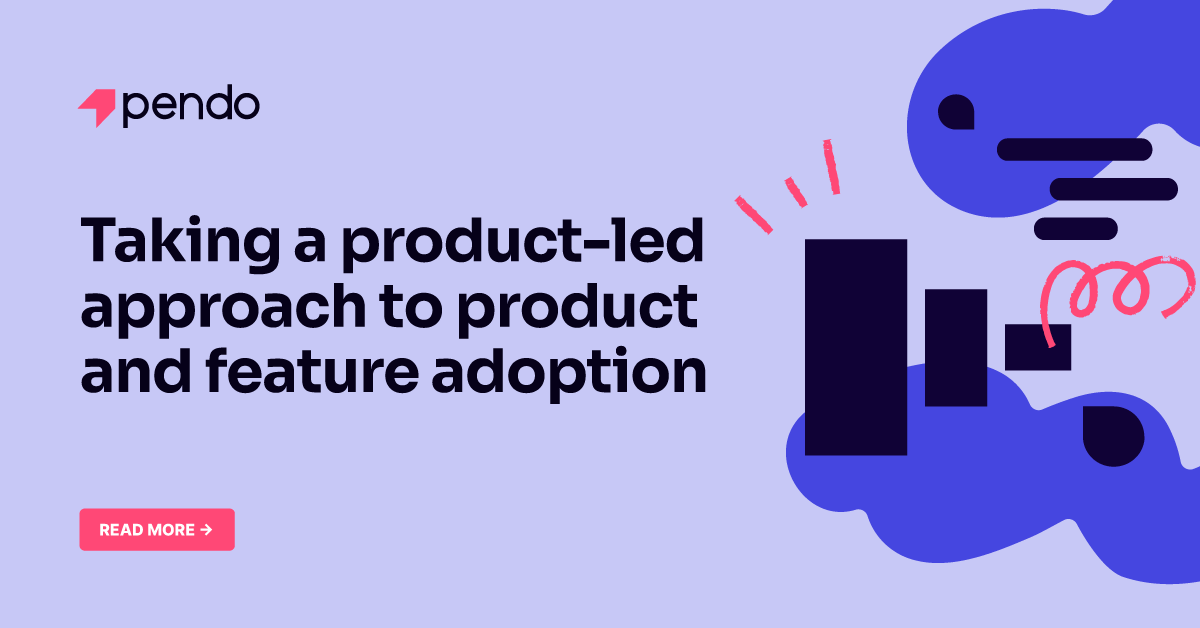 pendo

Taking a product-led approach to product and feature adoption

READ MORE →